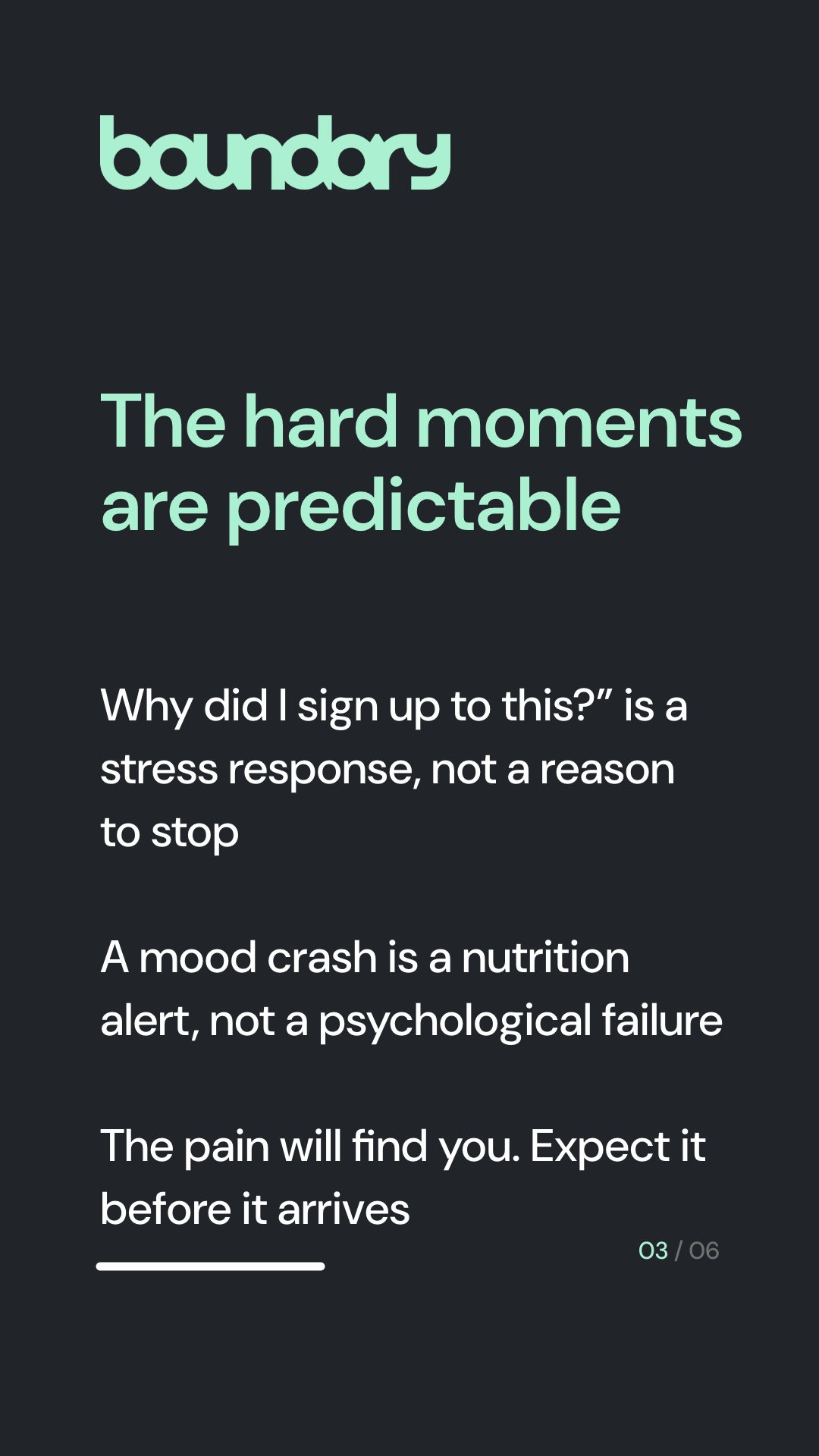 boundary

The hard moments are predictable

Why did I sign up to this?” is a stress response, not a reason to stop

A mood crash is a nutrition alert, not a psychological failure

The pain will find you. Expect it before it arrives

03 / 06